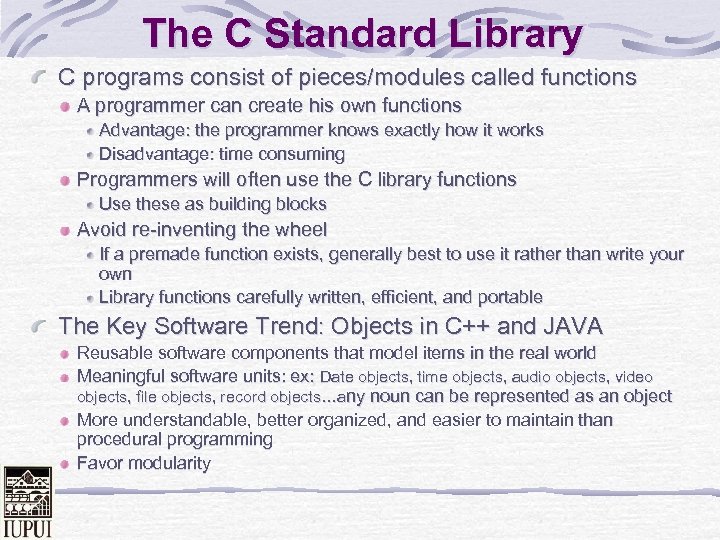 The C Standard Library

C programs consist of pieces/modules called functions

A programmer can create his own functions

Advantage: the programmer knows exactly how it works

Disadvantage: time consuming

Programmers will often use the C library functions

Use these as building blocks

Avoid re-inventing the wheel

If a premade function exists, generally best to use it rather than write your own

Library functions carefully written, efficient, and portable

The Key Software Trend: Objects in C++ and JAVA

Reusable software components that model items in the real world

Meaningful software units: ex: Date objects, time objects, audio objects, video objects, file objects, record objects...any noun can be represented as an object

More understandable, better organized, and easier to maintain than procedural programming

Favor modularity

IUPUI